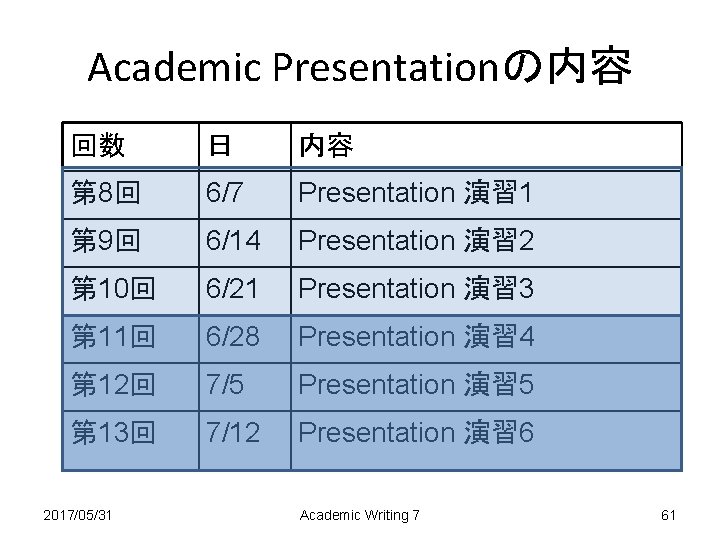 Academic Presentationの内容

| 回数 | 日 | 内容 |
|---|---|---|
| 第8回 | 6/7 | Presentation 演習1 |
| 第9回 | 6/14 | Presentation 演習2 |
| 第10回 | 6/21 | Presentation 演習3 |
| 第11回 | 6/28 | Presentation 演習4 |
| 第12回 | 7/5 | Presentation 演習5 |
| 第13回 | 7/12 | Presentation 演習6 |

2017/05/31

Academic Writing 7

61